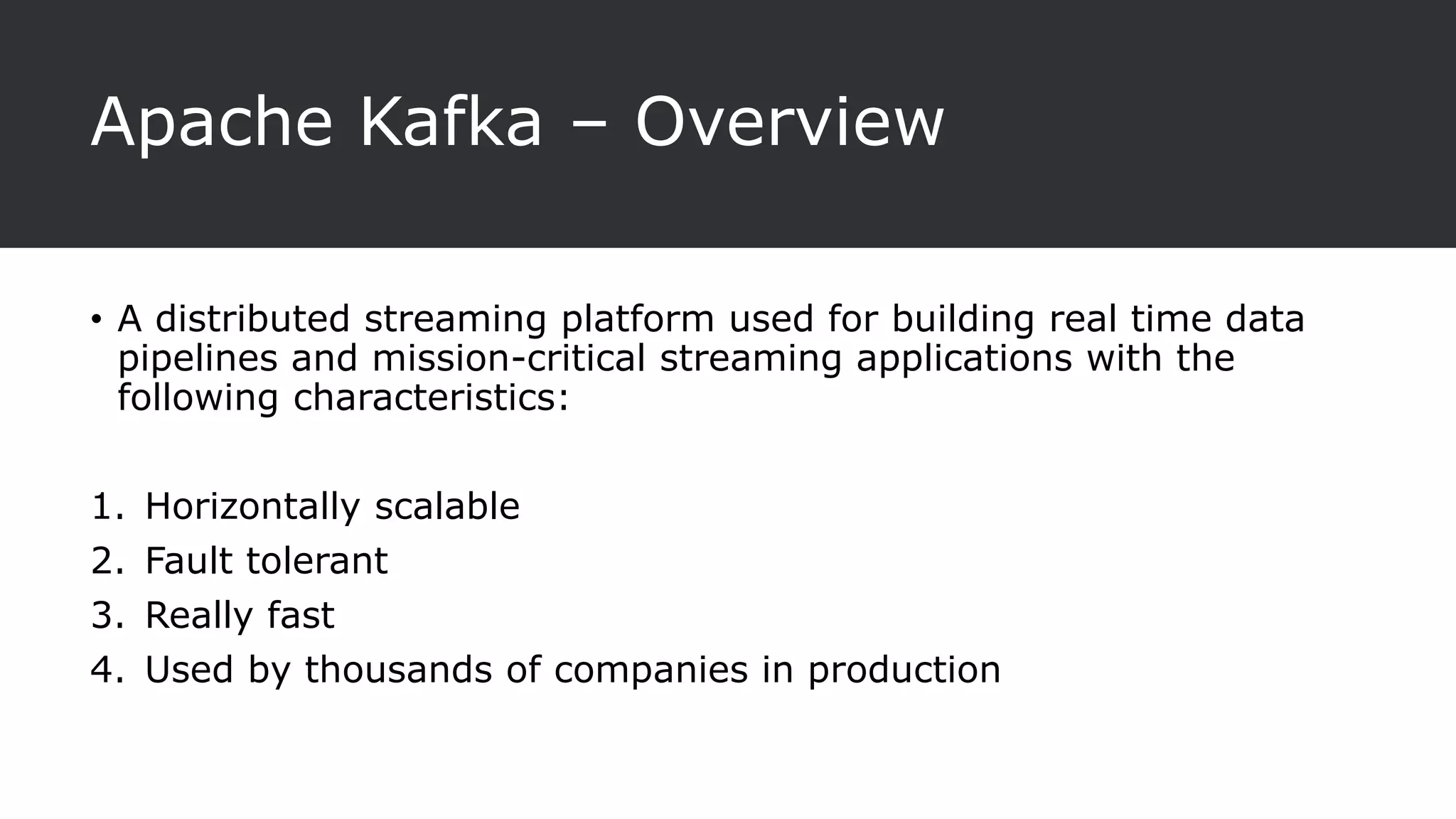 Apache Kafka – Overview

• A distributed streaming platform used for building real time data pipelines and mission-critical streaming applications with the following characteristics:

1. Horizontally scalable
2. Fault tolerant
3. Really fast
4. Used by thousands of companies in production